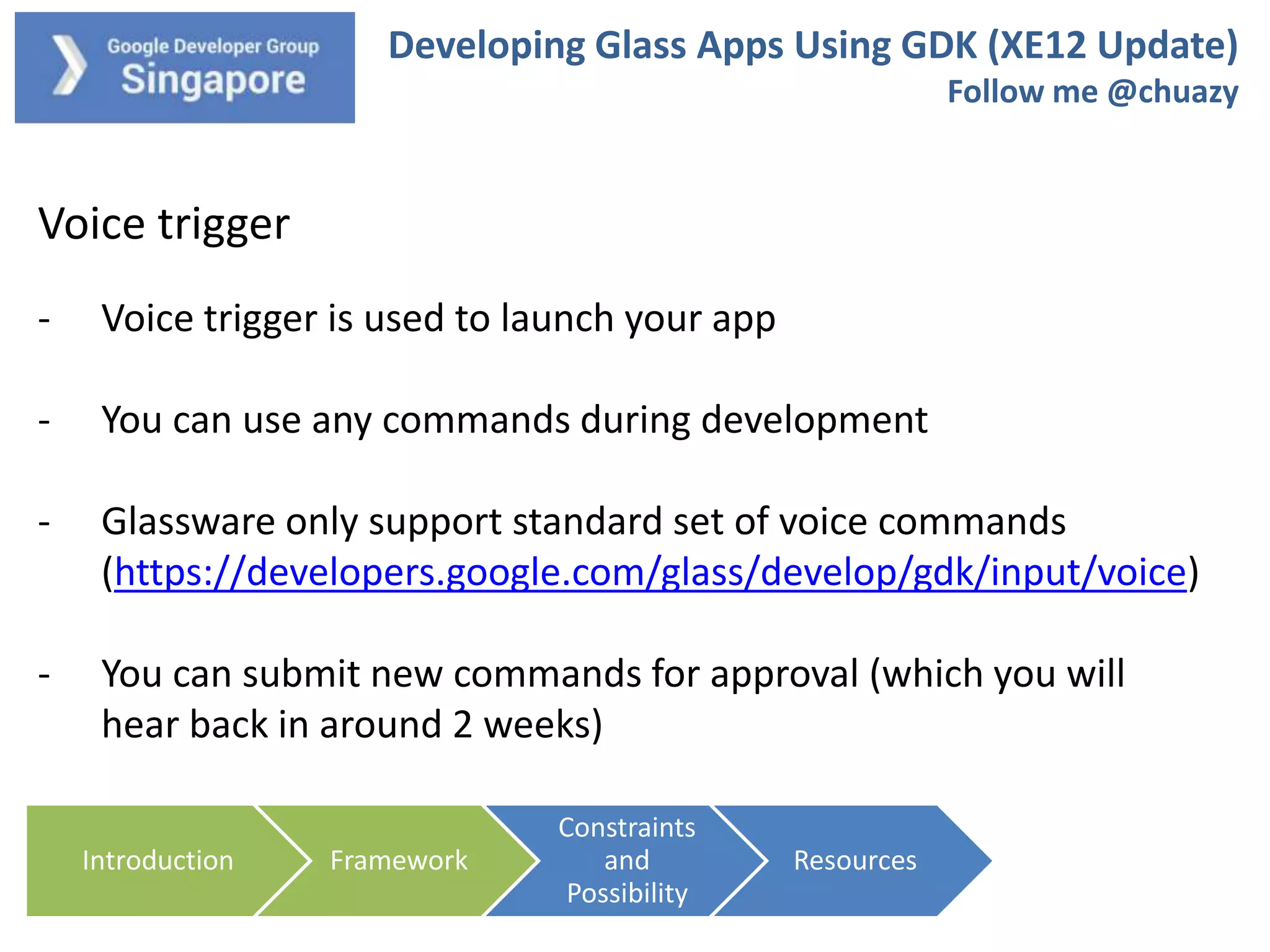 Google Developer Group
Singapore

Developing Glass Apps Using GDK (XE12 Update)
Follow me @chuazy

Voice trigger

- Voice trigger is used to launch your app

- You can use any commands during development

- Glassware only support standard set of voice commands (https://developers.google.com/glass/develop/gdk/input/voice)

- You can submit new commands for approval (which you will hear back in around 2 weeks)

Introduction
Framework
Constraints and Possibility
Resources